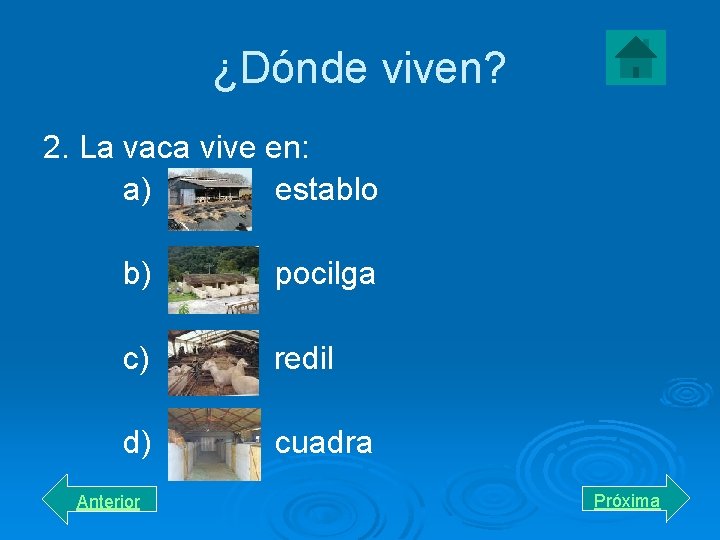 ¿Dónde viven?

2. La vaca vive en:
a) establo
b) pocilga
c) redil
d) cuadra

Anterior

Próxima